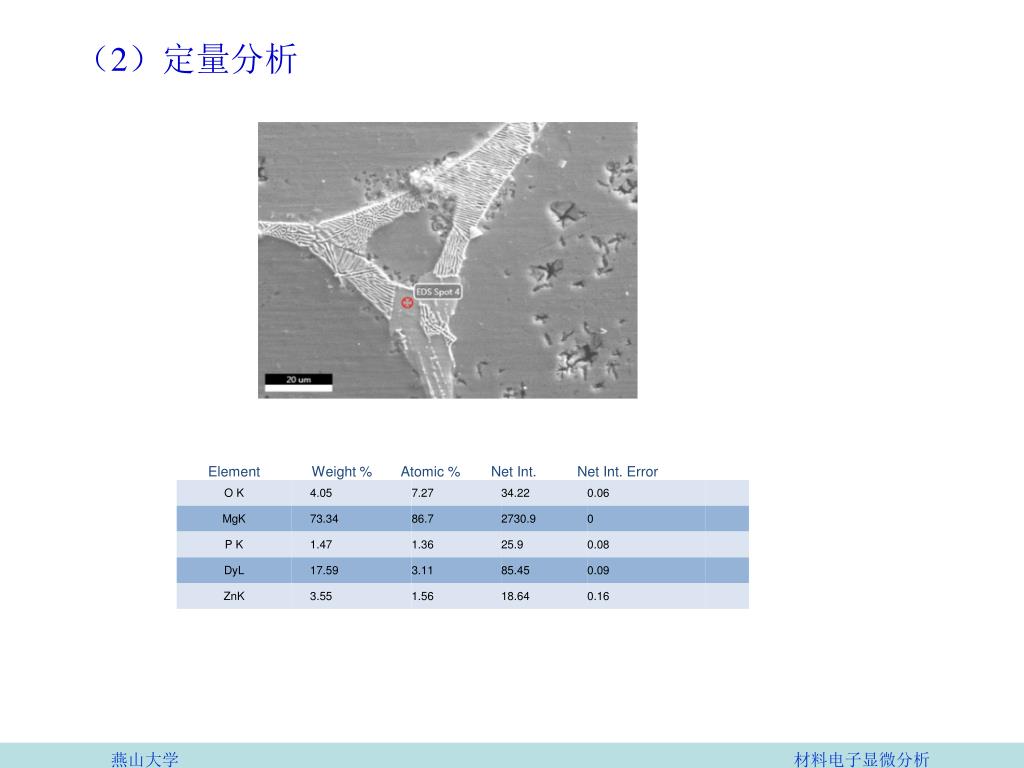 （2）定量分析

EDS Spot 4

20 um

| Element | Weight % | Atomic % | Net Int. | Net Int. Error |
|---|---|---|---|---|
| O K | 4.05 | 7.27 | 34.22 | 0.06 |
| MgK | 73.34 | 86.7 | 2730.9 | 0 |
| P K | 1.47 | 1.36 | 25.9 | 0.08 |
| DyL | 17.59 | 3.11 | 85.45 | 0.09 |
| ZnK | 3.55 | 1.56 | 18.64 | 0.16 |

燕山大学

材料电子显微分析